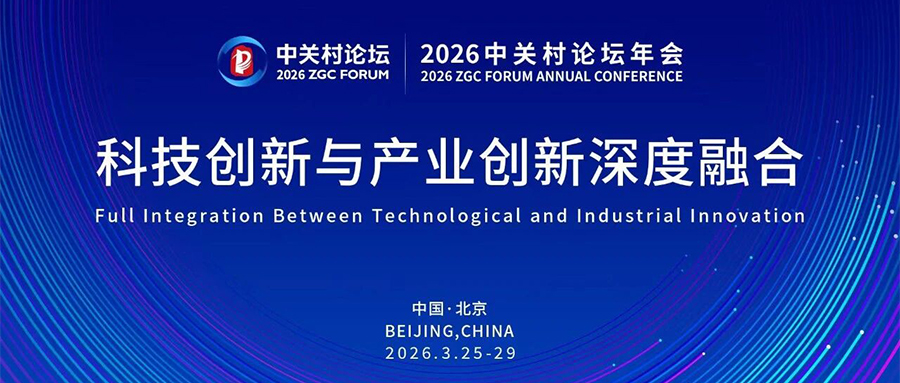 中关村论坛
2026 ZGC FORUM

2026中关村论坛年会
2026 ZGC FORUM ANNUAL CONFERENCE

科技创新与产业创新深度融合
Full Integration Between Technological and Industrial Innovation

中国·北京
BEIJING,CHINA
2026.3.25-29